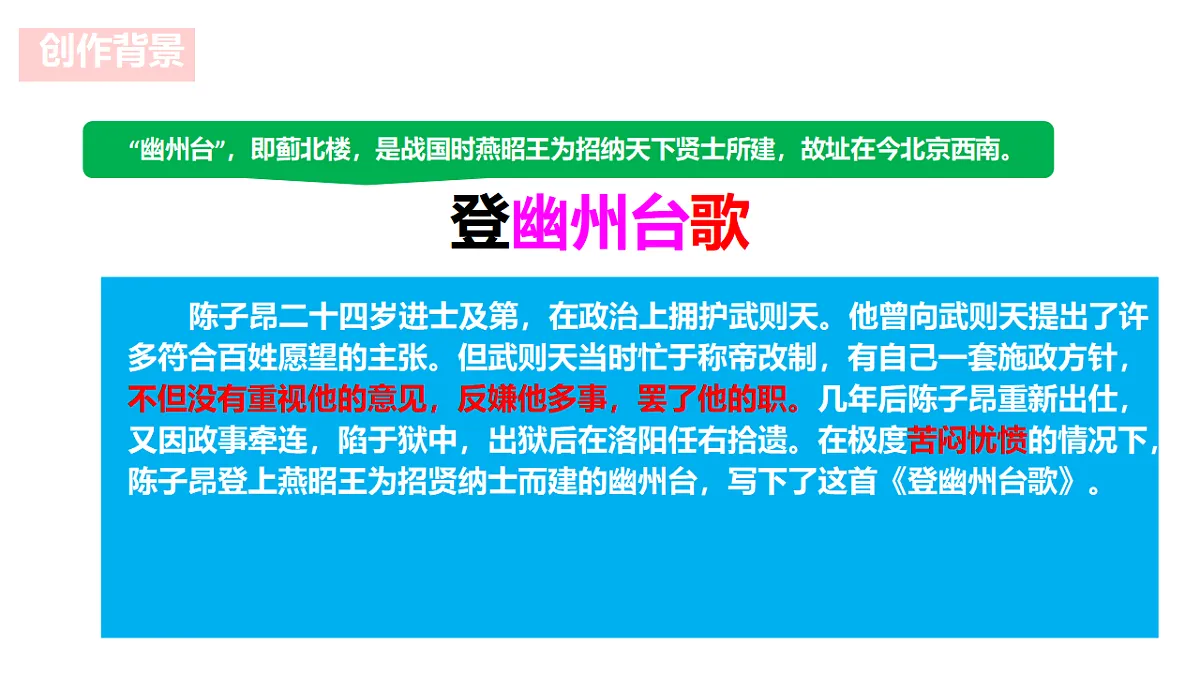 创作背景

“幽州台”，即蓟北楼，是战国时燕昭王为招纳天下贤士所建，故址在今北京西南。

登幽州台歌

陈子昂二十四岁进士及第，在政治上拥护武则天。他曾向武则天提出了许多符合百姓愿望的主张。但武则天当时忙于称帝改制，有自己一套施政方针，不但没有重视他的意见，反嫌他多事，罢了他的职。几年后陈子昂重新出仕，又因政事牵连，陷于狱中，出狱后在洛阳任右拾遗。在极度苦闷忧愤的情况下，陈子昂登上燕昭王为招贤纳士而建的幽州台，写下了这首《登幽州台歌》。